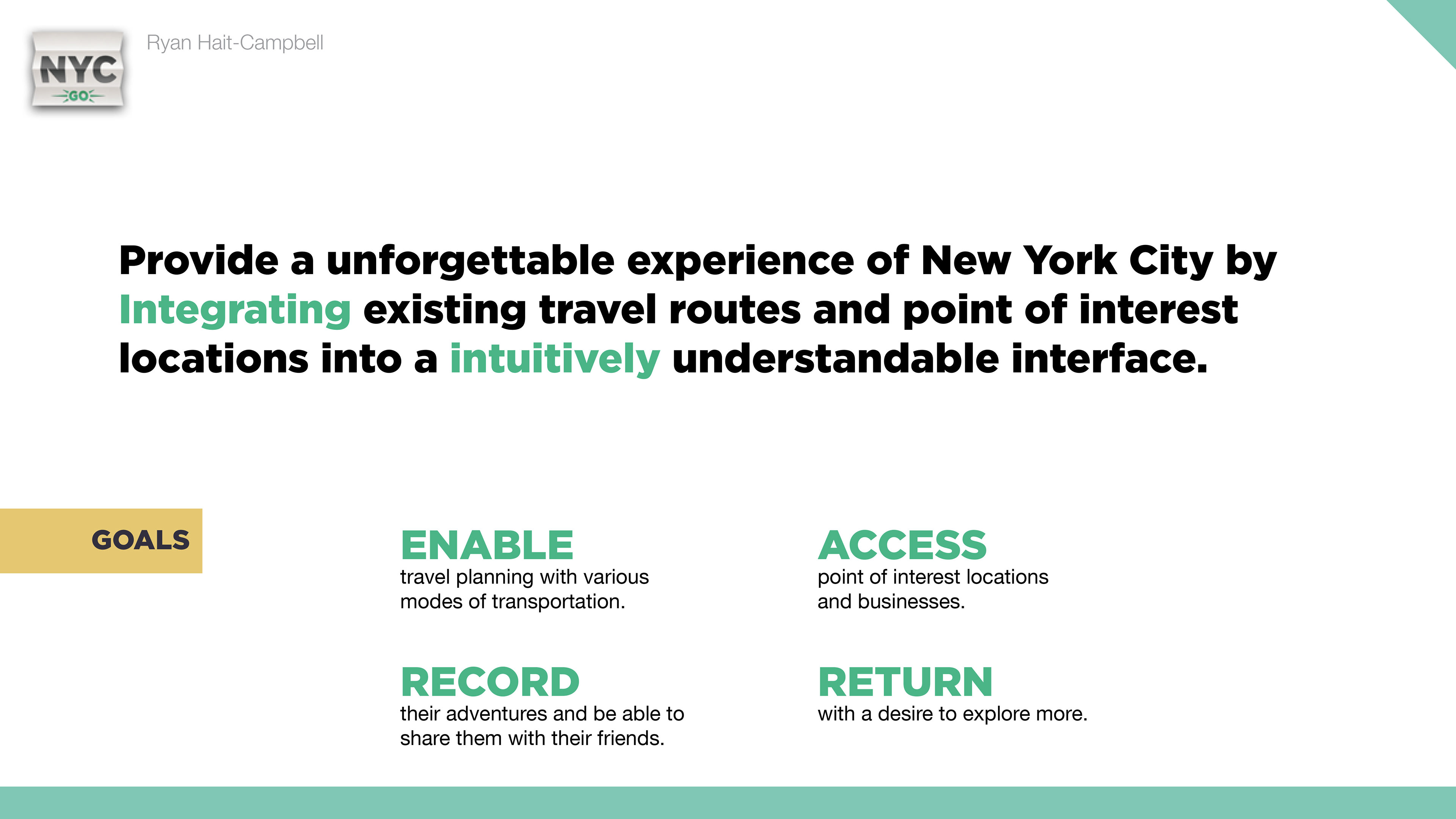 NYC
GO

Ryan Hait-Campbell

Provide a unforgettable experience of New York City by Integrating existing travel routes and point of interest locations into a intuitively understandable interface.

GOALS

ENABLE
travel planning with various modes of transportation.

ACCESS
point of interest locations and businesses.

RECORD
their adventures and be able to share them with their friends.

RETURN
with a desire to explore more.